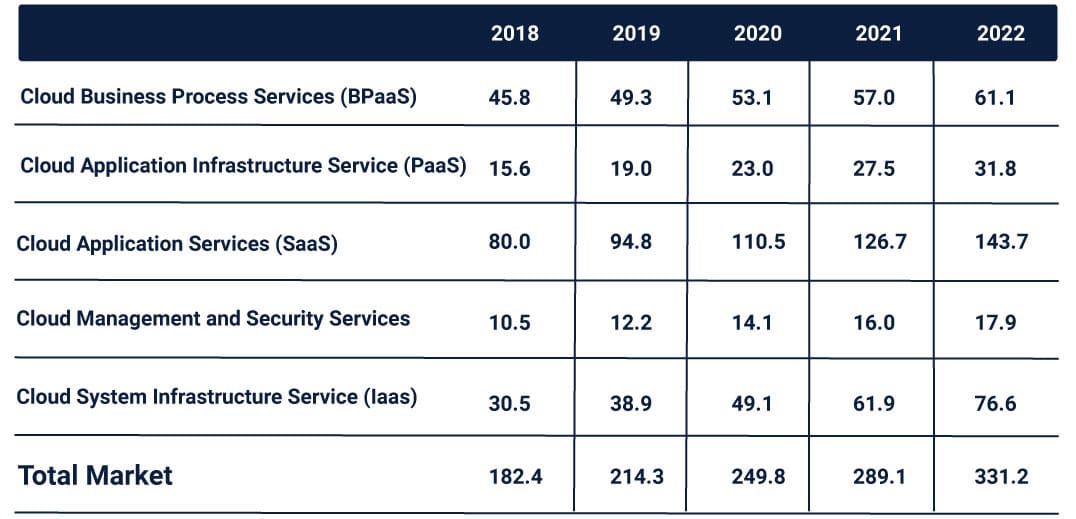 |  | 2018 | 2019 | 2020 | 2021 | 2022 |
|---|---|---|---|---|---|
| Cloud Business Process Services (BPaaS) | 45.8 | 49.3 | 53.1 | 57.0 | 61.1 |
| Cloud Application Infrastructure Service (PaaS) | 15.6 | 19.0 | 23.0 | 27.5 | 31.8 |
| Cloud Application Services (SaaS) | 80.0 | 94.8 | 110.5 | 126.7 | 143.7 |
| Cloud Management and Security Services | 10.5 | 12.2 | 14.1 | 16.0 | 17.9 |
| Cloud System Infrastructure Service (Iaas) | 30.5 | 38.9 | 49.1 | 61.9 | 76.6 |
| Total Market | 182.4 | 214.3 | 249.8 | 289.1 | 331.2 |